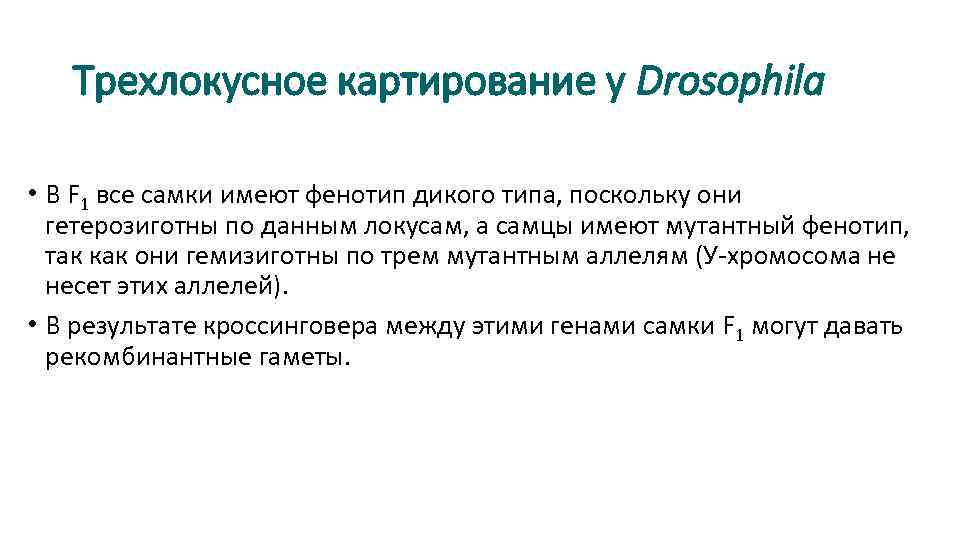 Трехлокусное картирование у Drosophila

• В $F_1$ все самки имеют фенотип дикого типа, поскольку они гетерозиготны по данным локусам, а самцы имеют мутантный фенотип, так как они гемизиготны по трем мутантным аллелям (У-хромосома не несет этих аллелей).

• В результате кроссинговера между этими генами самки $F_1$ могут давать рекомбинантные гаметы.